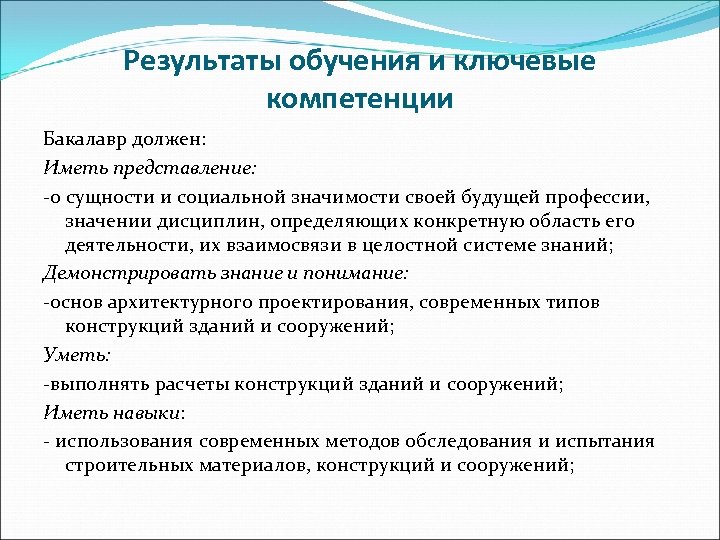 Результаты обучения и ключевые компетенции

Бакалавр должен:

Иметь представление:

-о сущности и социальной значимости своей будущей профессии, значении дисциплин, определяющих конкретную область его деятельности, их взаимосвязи в целостной системе знаний;

Демонстрировать знание и понимание:

-основ архитектурного проектирования, современных типов конструкций зданий и сооружений;

Уметь:

-выполнять расчеты конструкций зданий и сооружений;

Иметь навыки:

- использования современных методов обследования и испытания строительных материалов, конструкций и сооружений;